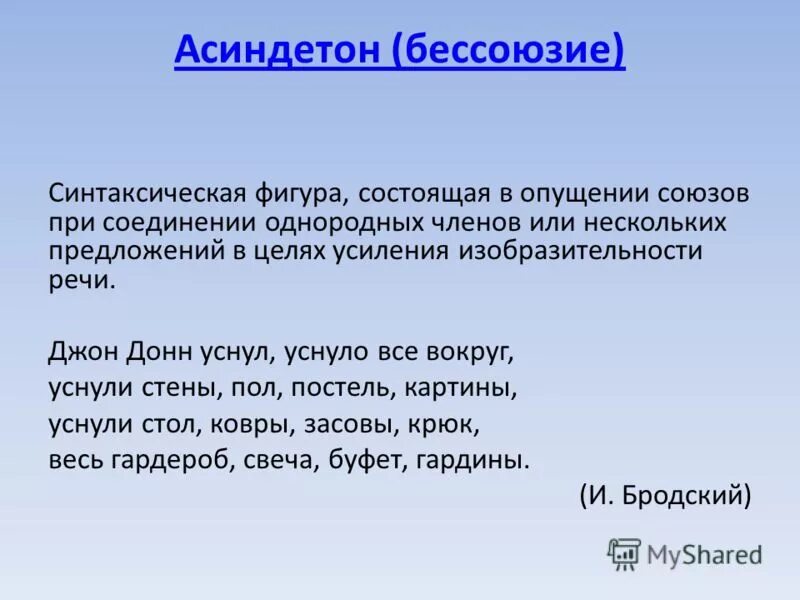 Асиндетон (бессоюзие)

Синтаксическая фигура, состоящая в опущении союзов при соединении однородных членов или нескольких предложений в целях усиления изобразительности речи.

Джон Донн уснул, уснуло все вокруг,
уснули стены, пол, постель, картины,
уснули стол, ковры, засовы, крюк,
весь гардероб, свеча, буфет, гардины.

(И. Бродский)

MyShared